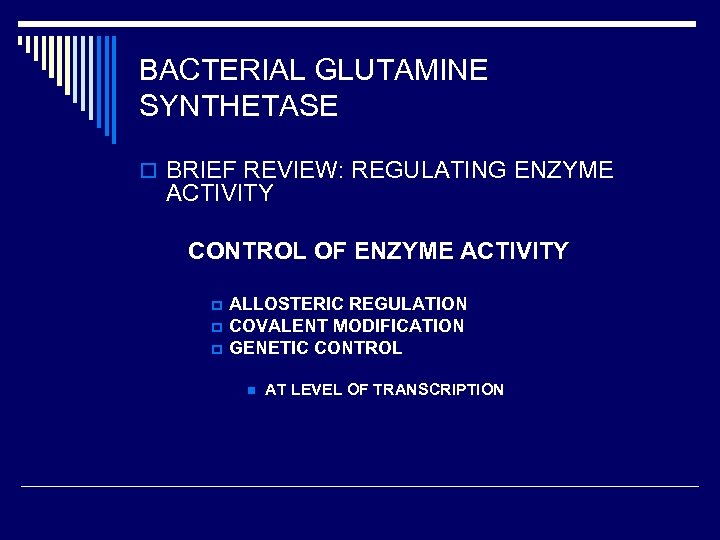 BACTERIAL GLUTAMINE SYNTHETASE

BRIEF REVIEW: REGULATING ENZYME ACTIVITY

CONTROL OF ENZYME ACTIVITY

ALLOSTERIC REGULATION
COVALENT MODIFICATION
GENETIC CONTROL

AT LEVEL OF TRANSCRIPTION